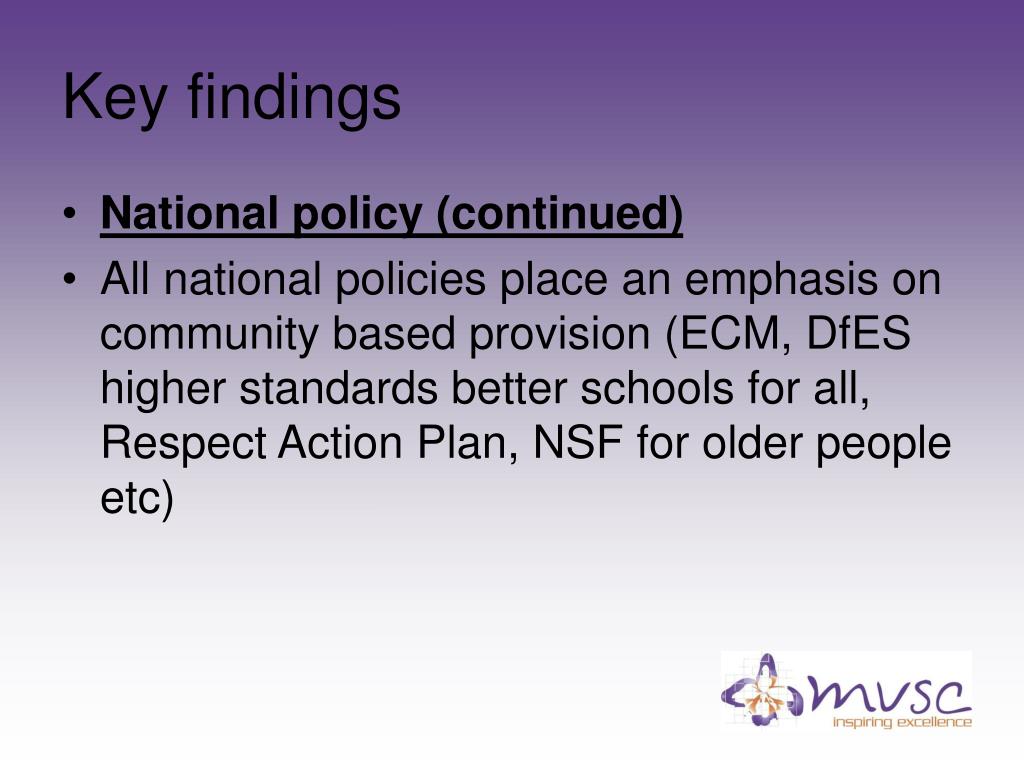 Key findings

• National policy (continued)
• All national policies place an emphasis on community based provision (ECM, DfES higher standards better schools for all, Respect Action Plan, NSF for older people etc)

mvsc
inspiring excellence